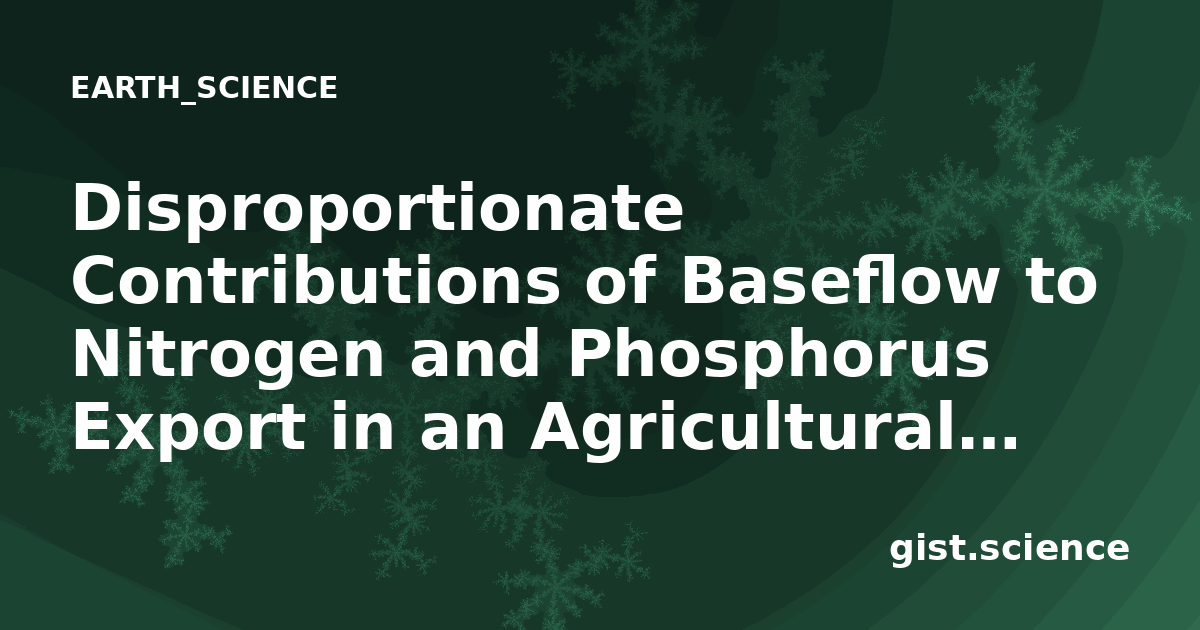 EARTH_SCIENCE

Disproportionate Contributions of Baseflow to Nitrogen and Phosphorus Export in an Agricultural...

gist.science